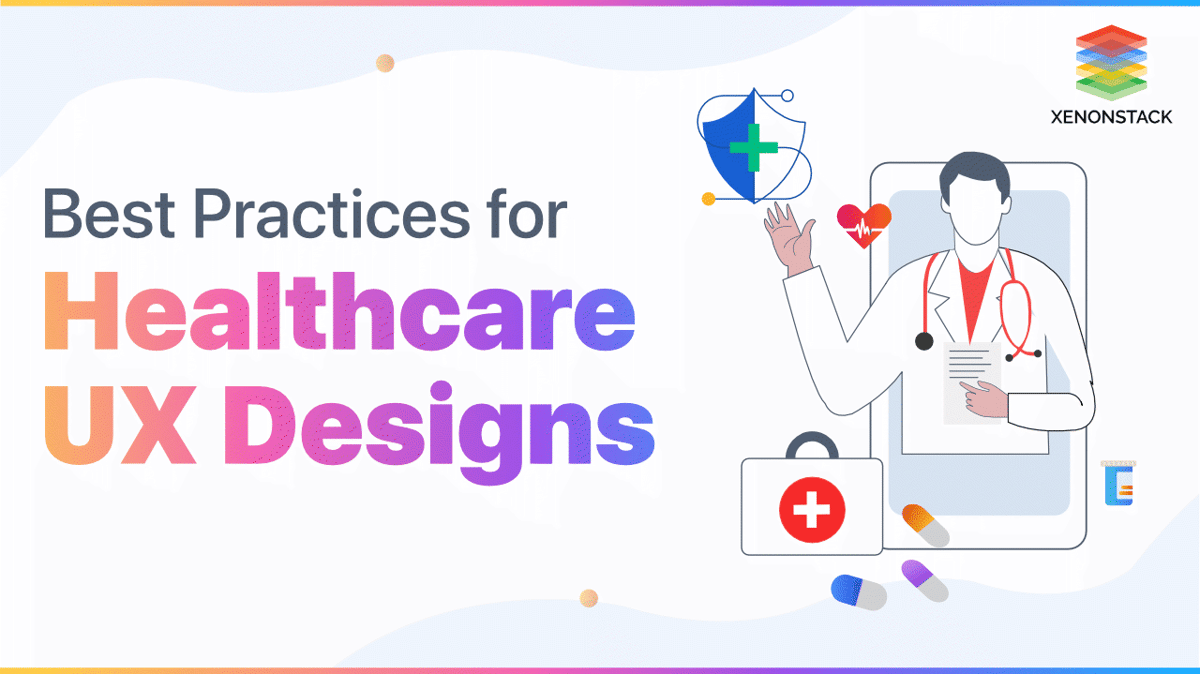 XENONSTACK

Best Practices for
Healthcare
UX Designs